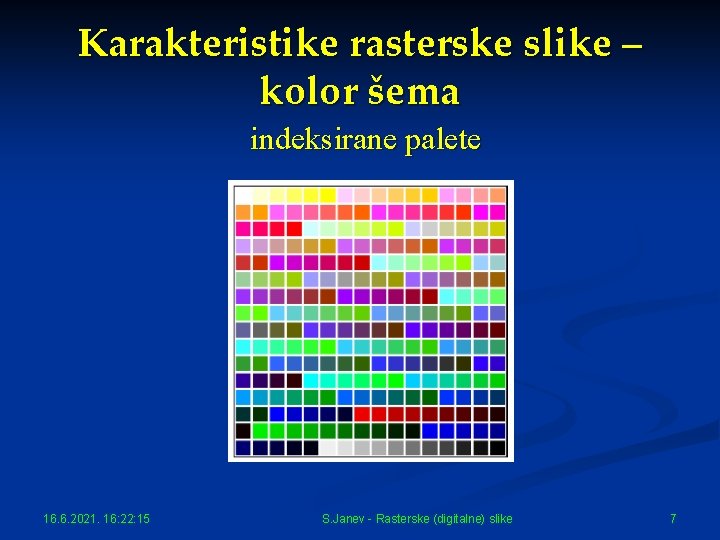 Karakteristike rasterske slike – kolor šema

indeksirane palete

16.6.2021. 16:22:15

S.Janev - Rasterske (digitalne) slike

7